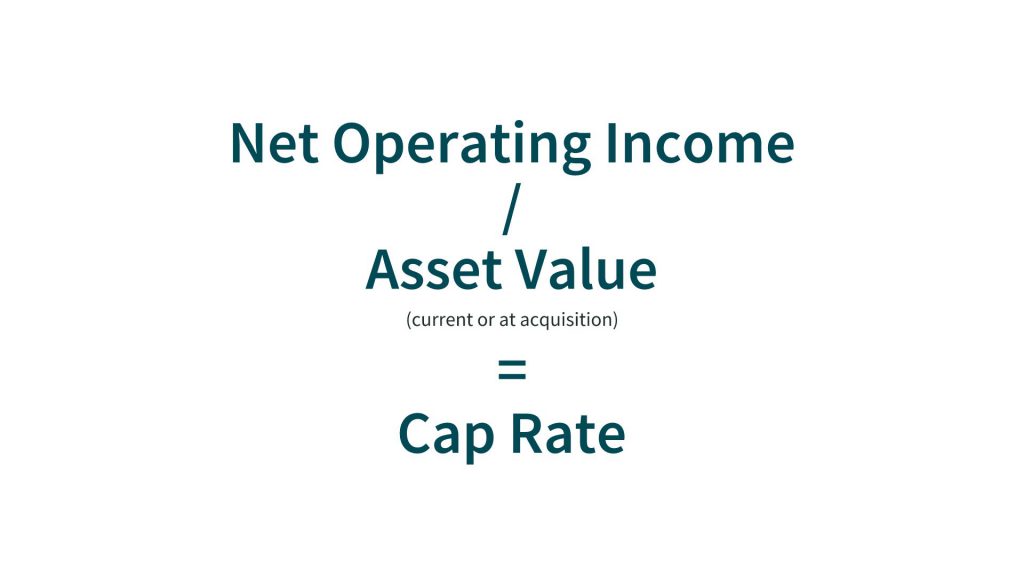 Net Operating Income

/

Asset Value

(current or at acquisition)

=

Cap Rate